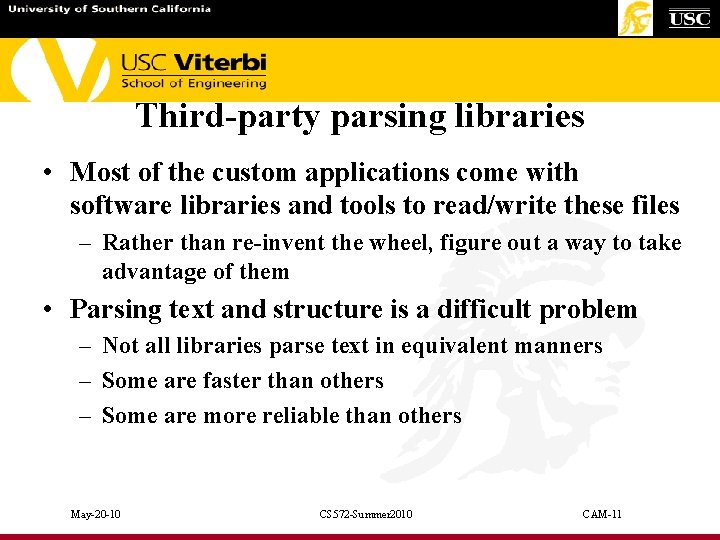 University of Southern California

USC

USC Viterbi
School of Engineering

Third-party parsing libraries

• Most of the custom applications come with software libraries and tools to read/write these files
– Rather than re-invent the wheel, figure out a way to take advantage of them

• Parsing text and structure is a difficult problem
– Not all libraries parse text in equivalent manners
– Some are faster than others
– Some are more reliable than others

May-20-10

CS572-Summer2010

CAM-11